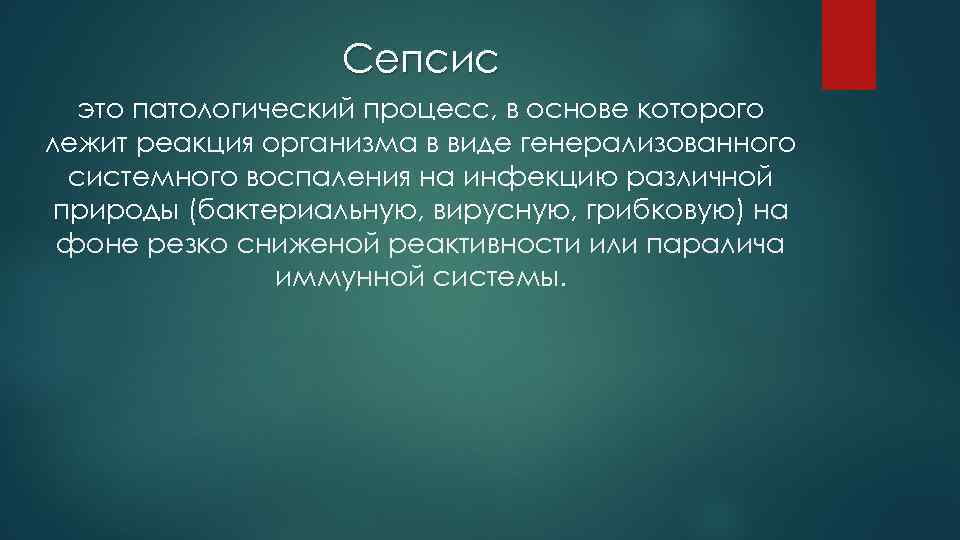 Сепсис

это патологический процесс, в основе которого лежит реакция организма в виде генерализованного системного воспаления на инфекцию различной природы (бактериальную, вирусную, грибковую) на фоне резко сниженой реактивности или паралича иммунной системы.